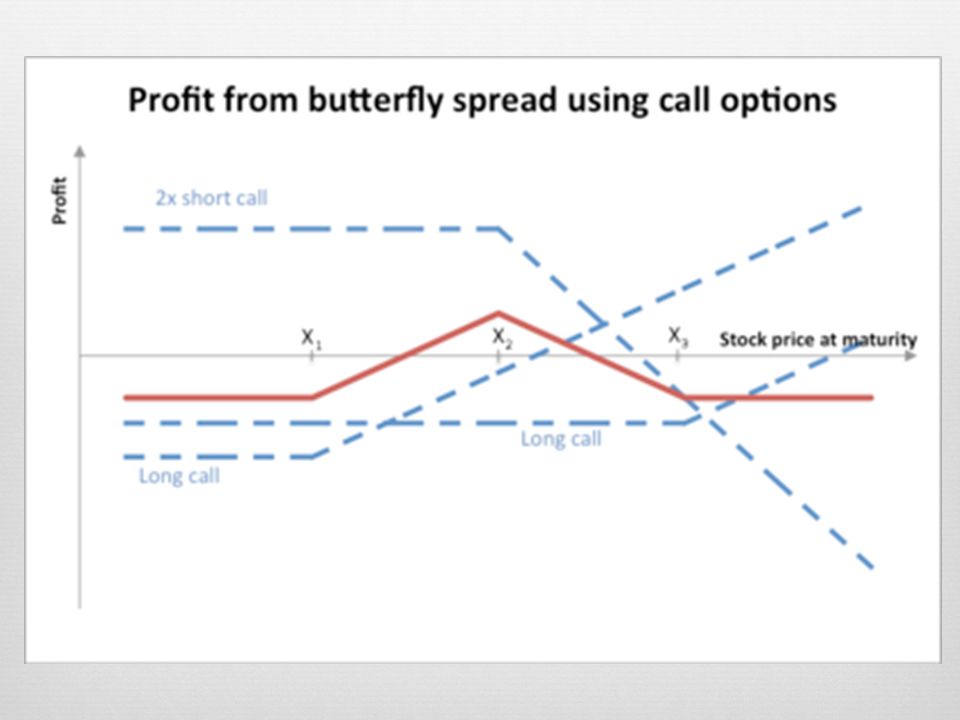 Profit from butterfly spread using call options

Profit

2x short call

$X_1$

$X_2$

$X_3$

Stock price at maturity

Long call

Long call